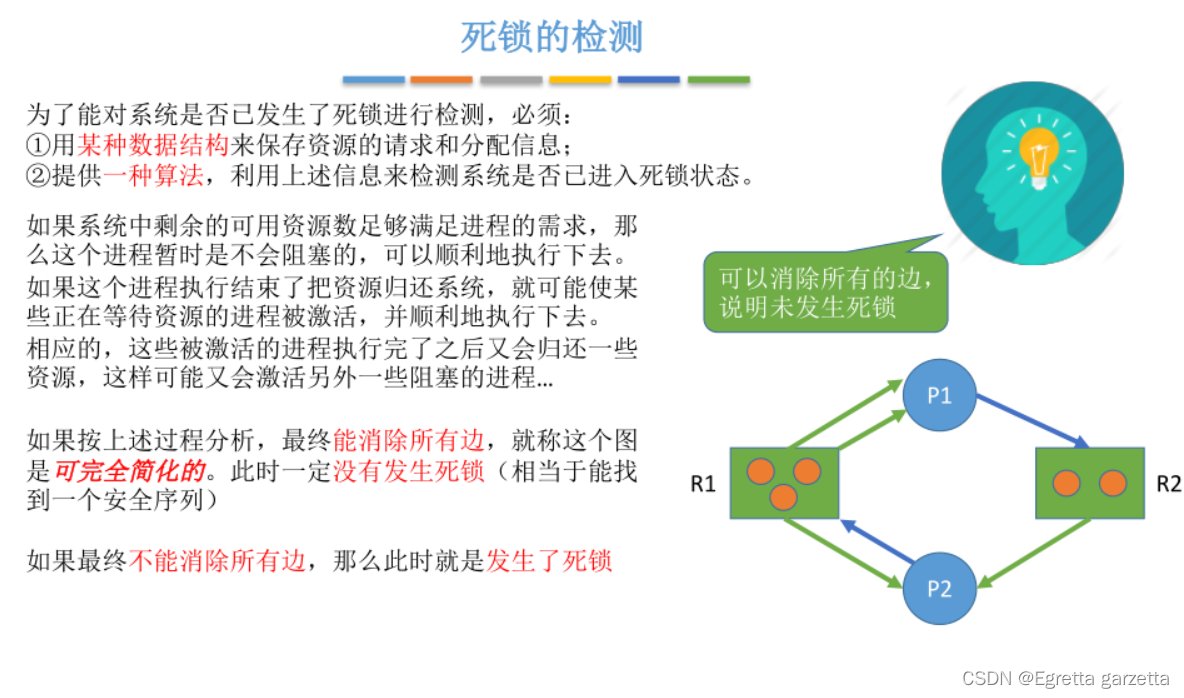 死锁的检测

为了能对系统是否已发生了死锁进行检测，必须：
①用某种数据结构来保存资源的请求和分配信息；
②提供一种算法，利用上述信息来检测系统是否已进入死锁状态。

如果系统中剩余的可用资源数足够满足进程的需求，那么这个进程暂时是不会阻塞的，可以顺利地执行下去。
如果这个进程执行结束了把资源归还系统，就可能使某些正在等待资源的进程被激活，并顺利地执行下去。
相应的，这些被激活的进程执行完了之后又会归还一些资源，这样可能又会激活另外一些阻塞的进程…

如果按上述过程分析，最终能消除所有边，就称这个图是可完全简化的。此时一定没有发生死锁（相当于能找到一个安全序列）

如果最终不能消除所有边，那么此时就是发生了死锁

可以消除所有的边，说明未发生死锁

P1

R1

R2

P2

CSDN @Egretta garzetta